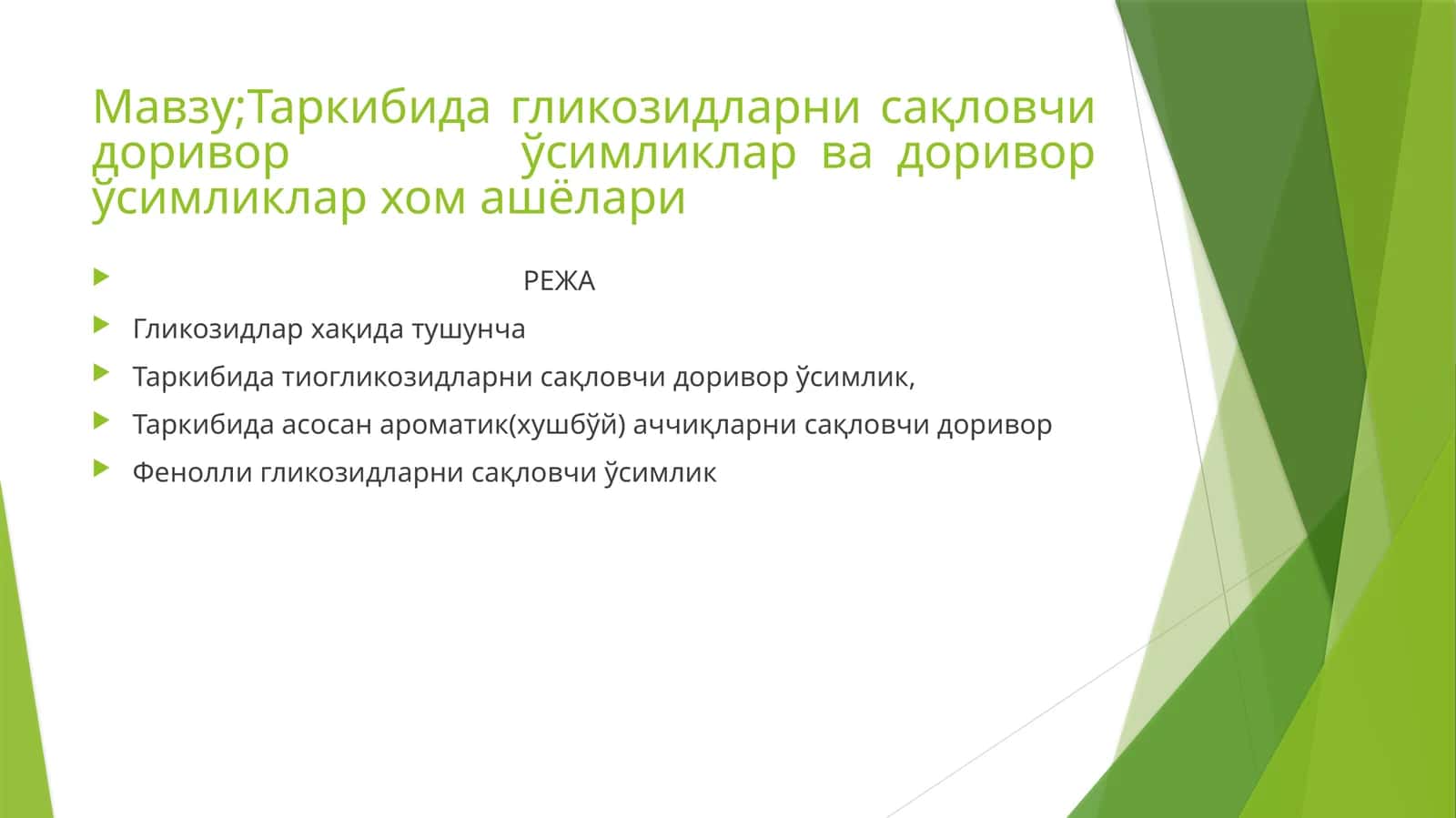 Мавзу;Таркибида гликозидларни сақловчи доривор ўсимликлар ва доривор ўсимликлар хом ашёлари

РЕЖА

Гликозидлар хақида тушунча

Таркибида тиогликозидларни сақловчи доривор ўсимлик,

Таркибида асосан ароматик(хушбўй) аччиқларни сақловчи доривор

Фенолли гликозидларни сақловчи ўсимлик